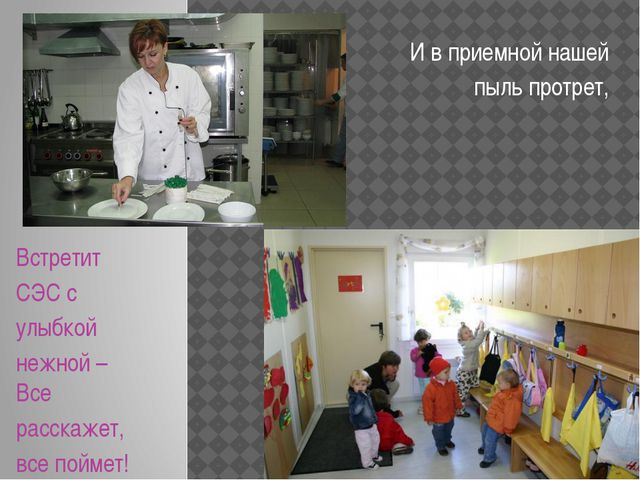 И в приемной нашей пыль протрет,

Встретит СЭС с улыбкой нежной – Все расскажет, все поймет!